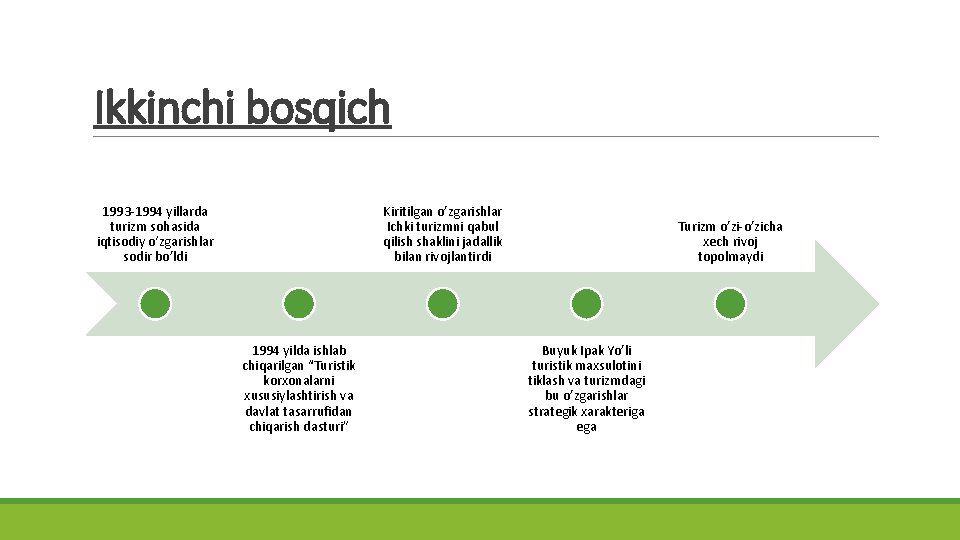 Ikkinchi bosqich

1993-1994 yillarda turizm sohasida iqtisodiy o'zgarishlar sodir bo'ldi

1994 yilda ishlab chiqarilgan "Turistik korxonalarni xususiylashtirish va davlat tasarrufidan chiqarish dasturi"

Kiritilgan o'zgarishlar Ichki turizmni qabul qilish shaklini jadallik bilan rivojlantirdi

Buyuk Ipak Yo'li turistik maxsulotini tiklash va turizmdagi bu o'zgarishlar strategik xarakteriga ega

Turizm o'zi-o'zicha xech rivoj topolmaydi